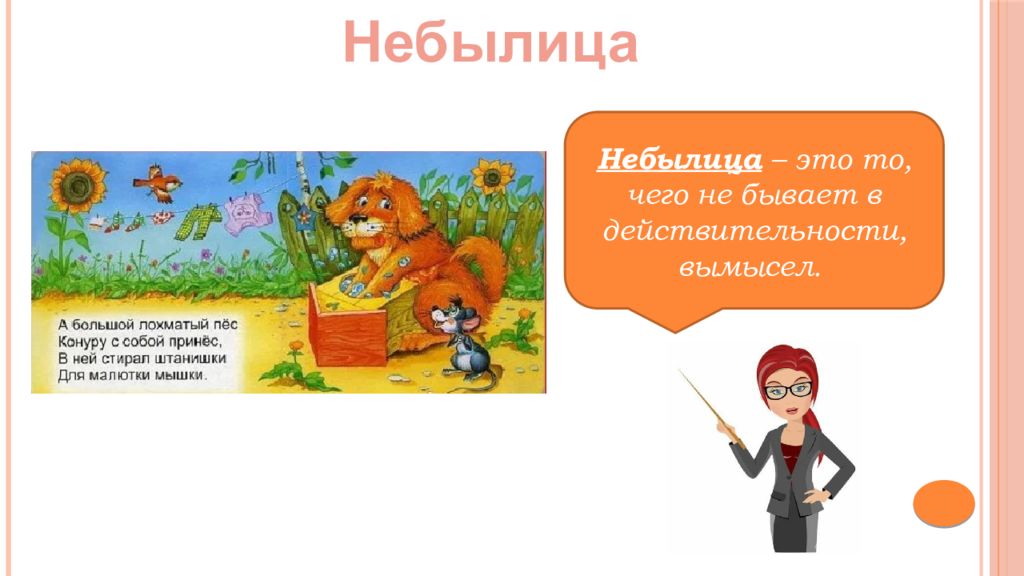 Небылица

А большой лохматый пёс
Конуру с собой принёс,
В ней стирал штанишки
Для малютки мышки.

Небылица – это то, чего не бывает в действительности, вымысел.